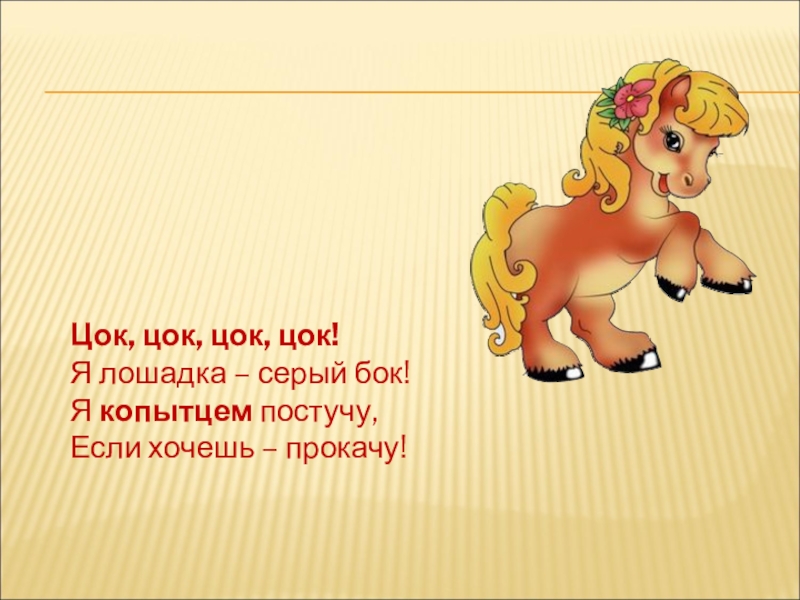 Цок, цок, цок, цок!
Я лошадка – серый бок!
Я копытцем постучу,
Если хочешь – прокачу!